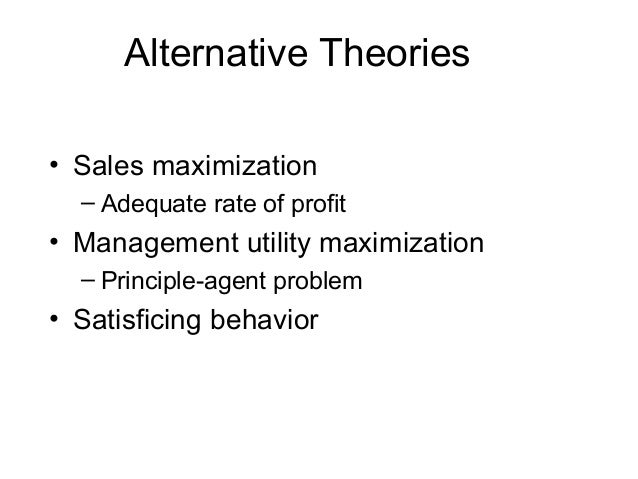 Alternative Theories

• Sales maximization
– Adequate rate of profit
• Management utility maximization
– Principle-agent problem
• Satisficing behavior